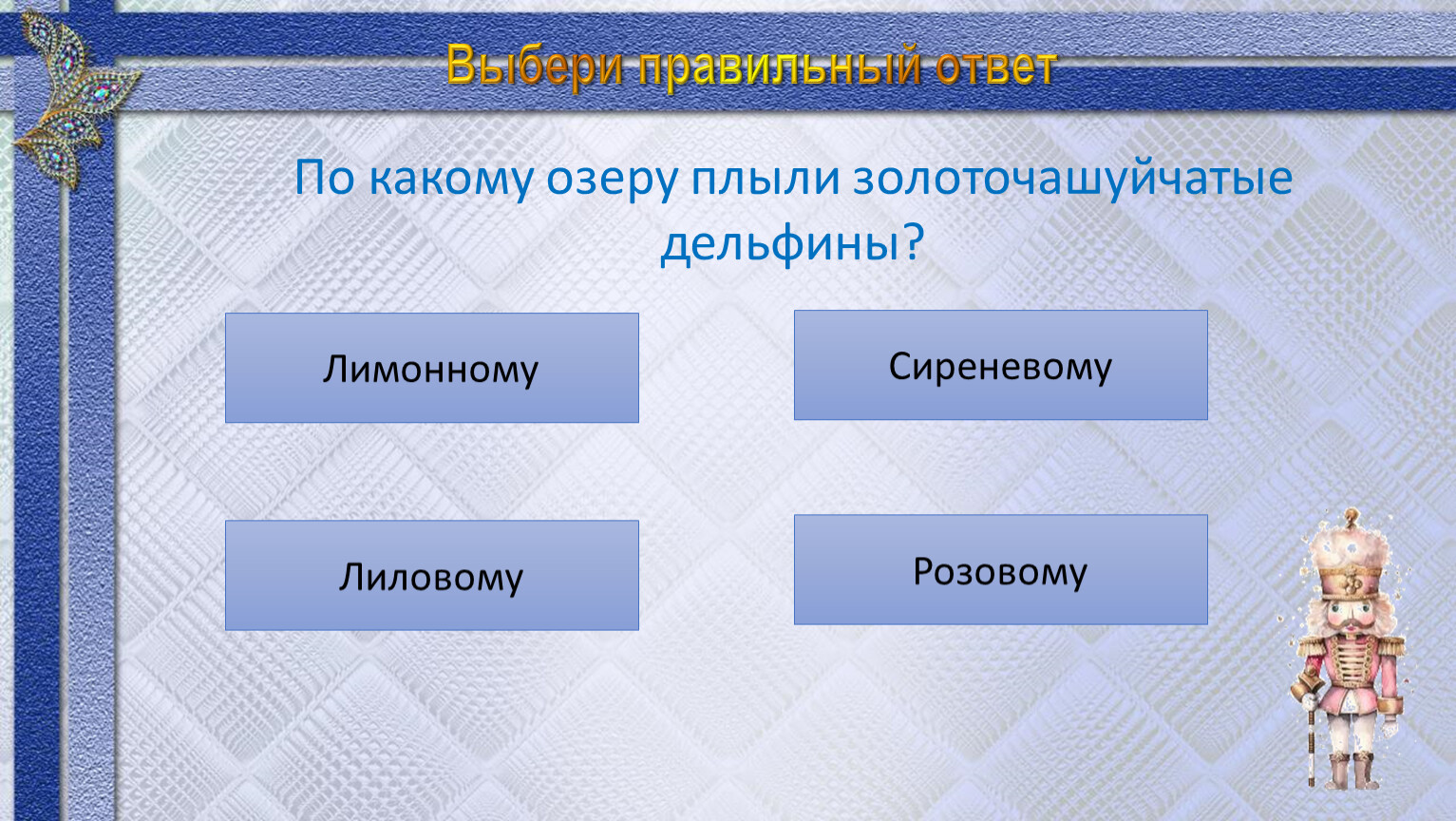 Выбери правильный ответ

По какому озеру плыли золоточашуйчатые дельфины?

Лимонному

Сиреневому

Лиловому

Розовому